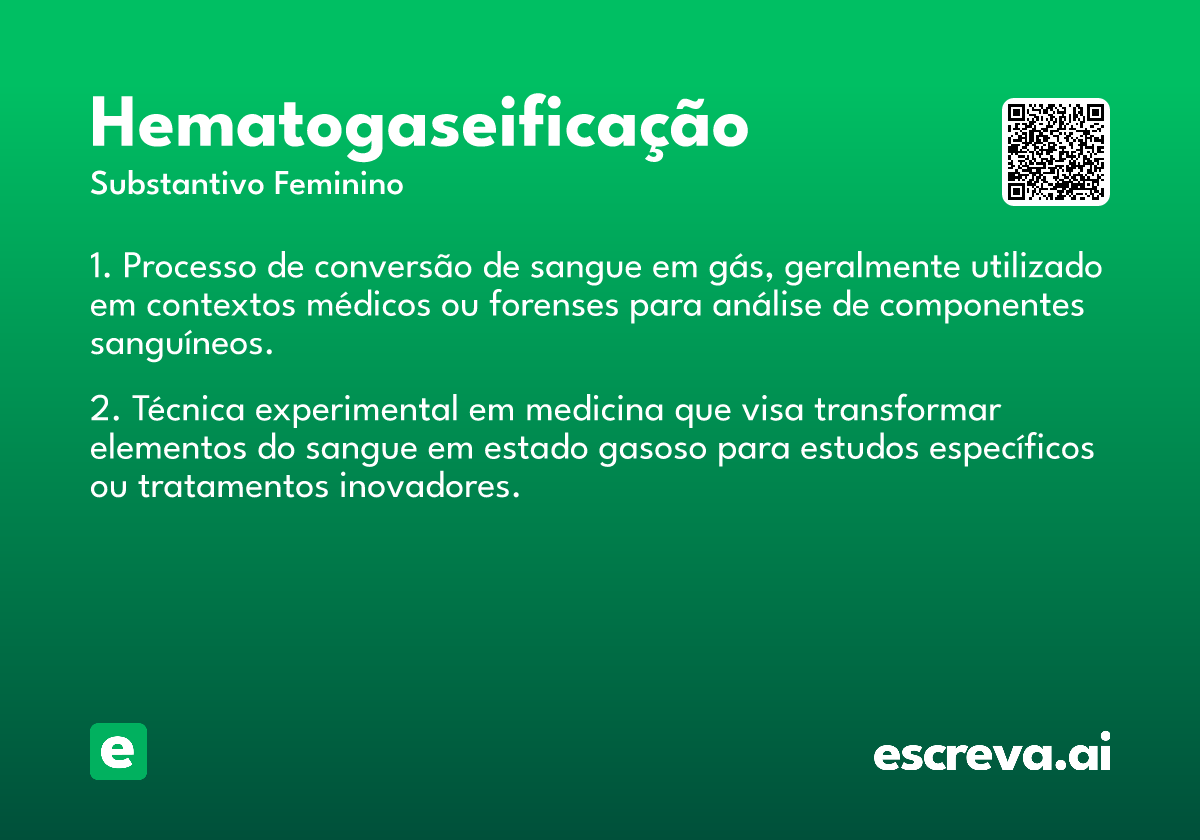 Hematogaseificação
Substantivo Feminino

1. Processo de conversão de sangue em gás, geralmente utilizado em contextos médicos ou forenses para análise de componentes sanguíneos.

2. Técnica experimental em medicina que visa transformar elementos do sangue em estado gasoso para estudos específicos ou tratamentos inovadores.

e

escreva.ai